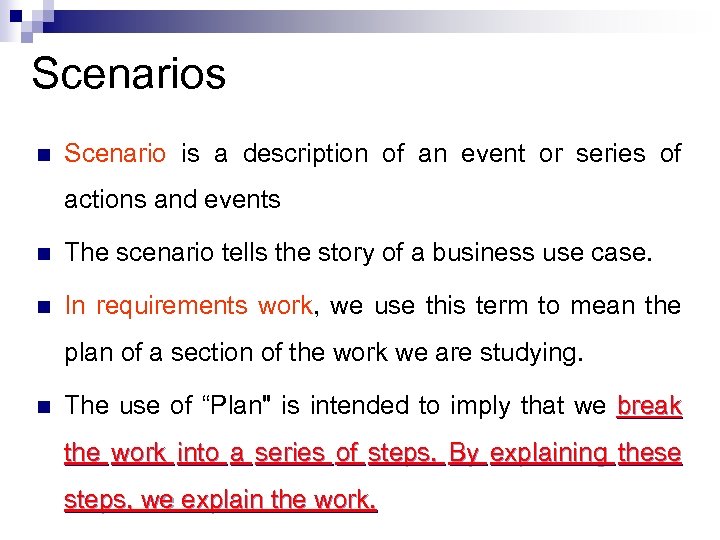 Scenarios

Scenario is a description of an event or series of actions and events

The scenario tells the story of a business use case.

In requirements work, we use this term to mean the plan of a section of the work we are studying.

The use of “Plan" is intended to imply that we break the work into a series of steps. By explaining these steps, we explain the work.